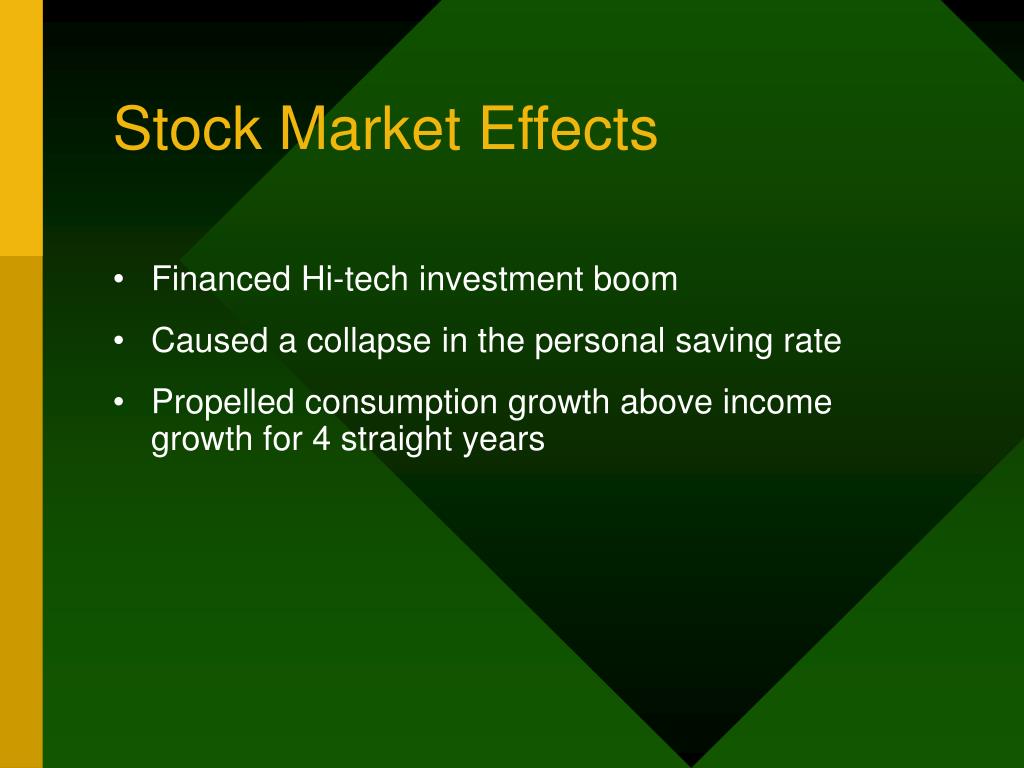 Stock Market Effects

• Financed Hi-tech investment boom
• Caused a collapse in the personal saving rate
• Propelled consumption growth above income growth for 4 straight years